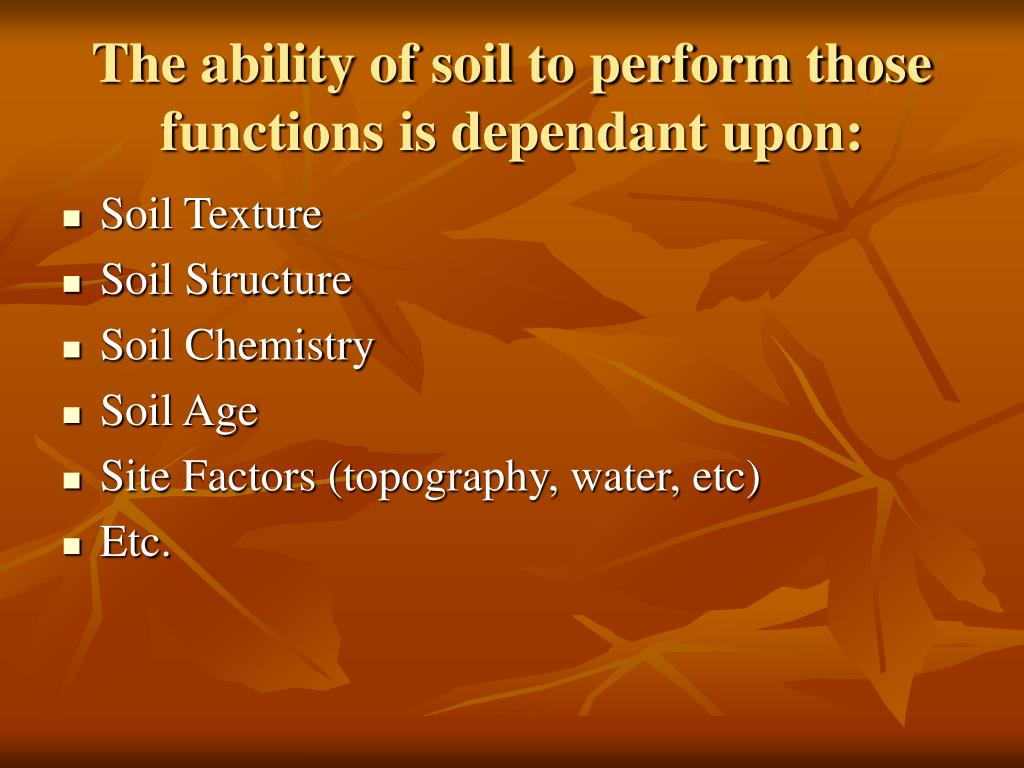 The ability of soil to perform those functions is dependant upon:

- Soil Texture
- Soil Structure
- Soil Chemistry
- Soil Age
- Site Factors (topography, water, etc)
- Etc.